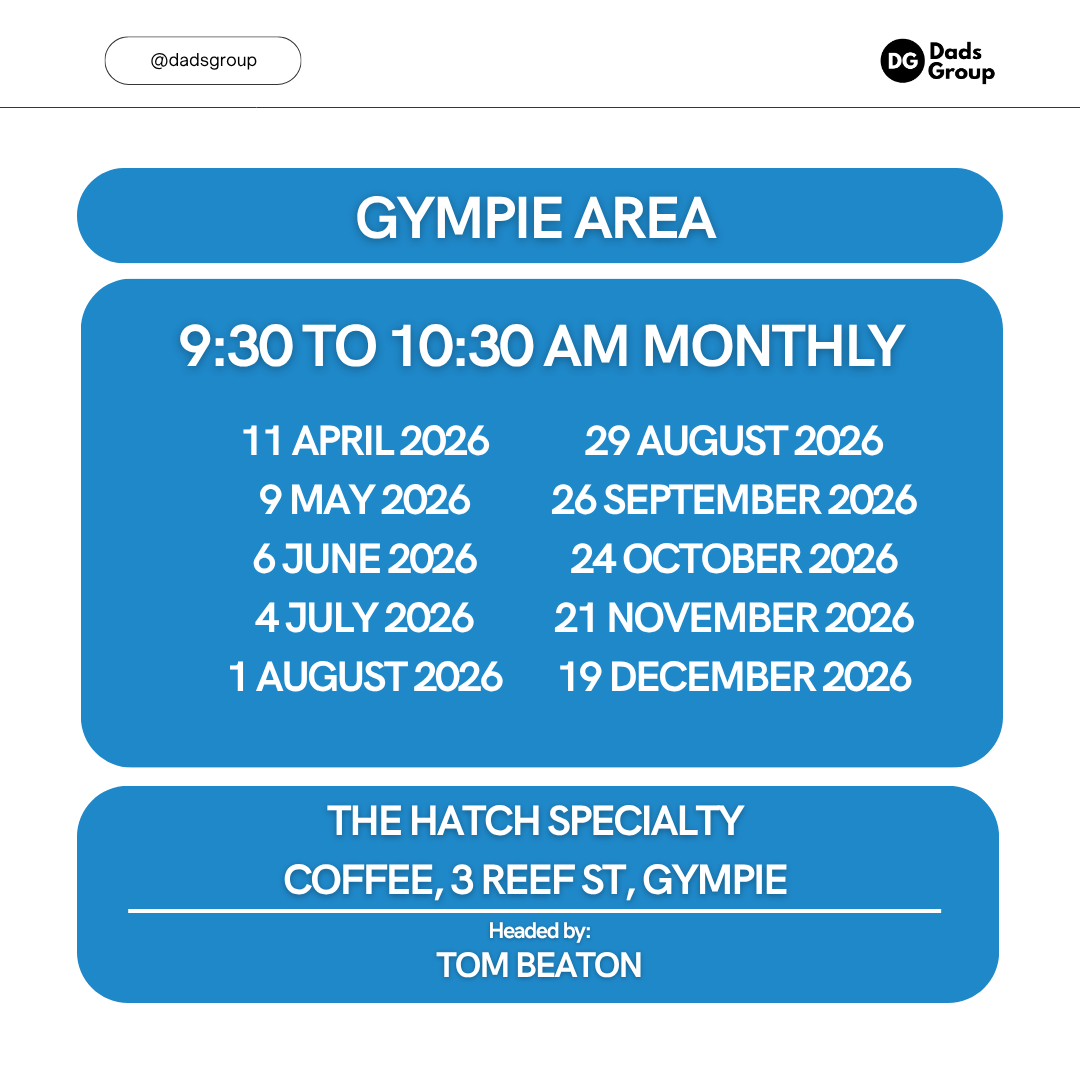 @dadsgroup

DG Dads Group

GYMPIE AREA

9:30 TO 10:30 AM MONTHLY

11 APRIL 2026
9 MAY 2026
6 JUNE 2026
4 JULY 2026
1 AUGUST 2026

29 AUGUST 2026
26 SEPTEMBER 2026
24 OCTOBER 2026
21 NOVEMBER 2026
19 DECEMBER 2026

THE HATCH SPECIALTY COFFEE, 3 REEF ST, GYMPIE

Headed by:
TOM BEATON